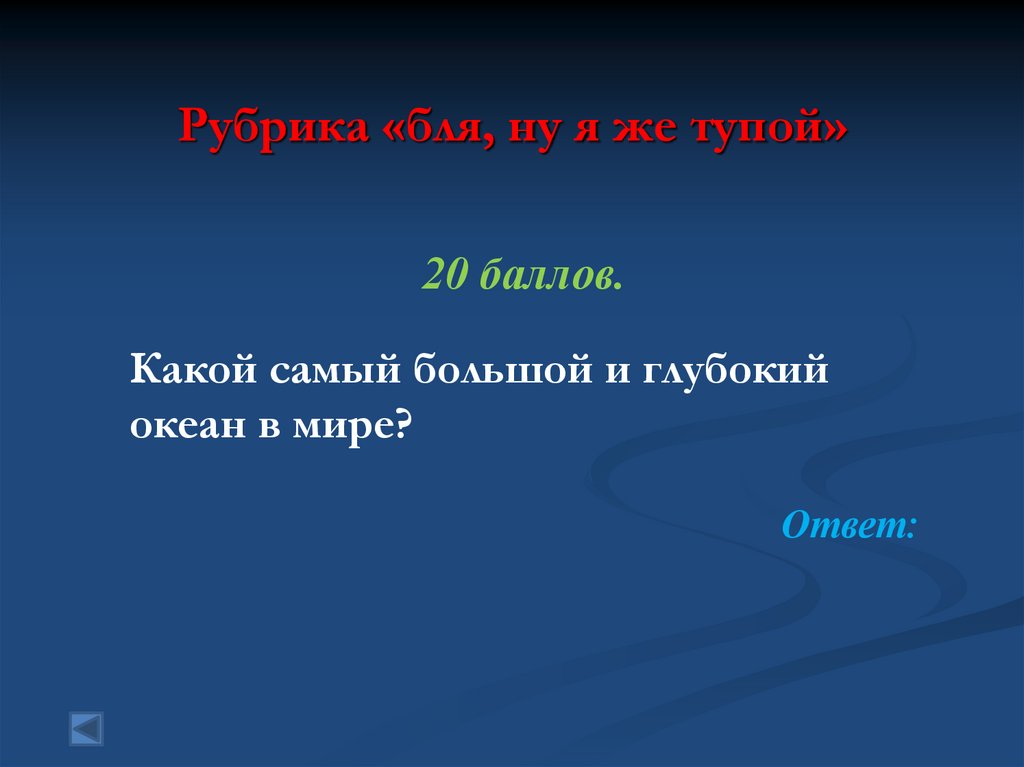 Рубрика «бля, ну я же тупой»

20 баллов.

Какой самый большой и глубокий океан в мире?

Ответ: